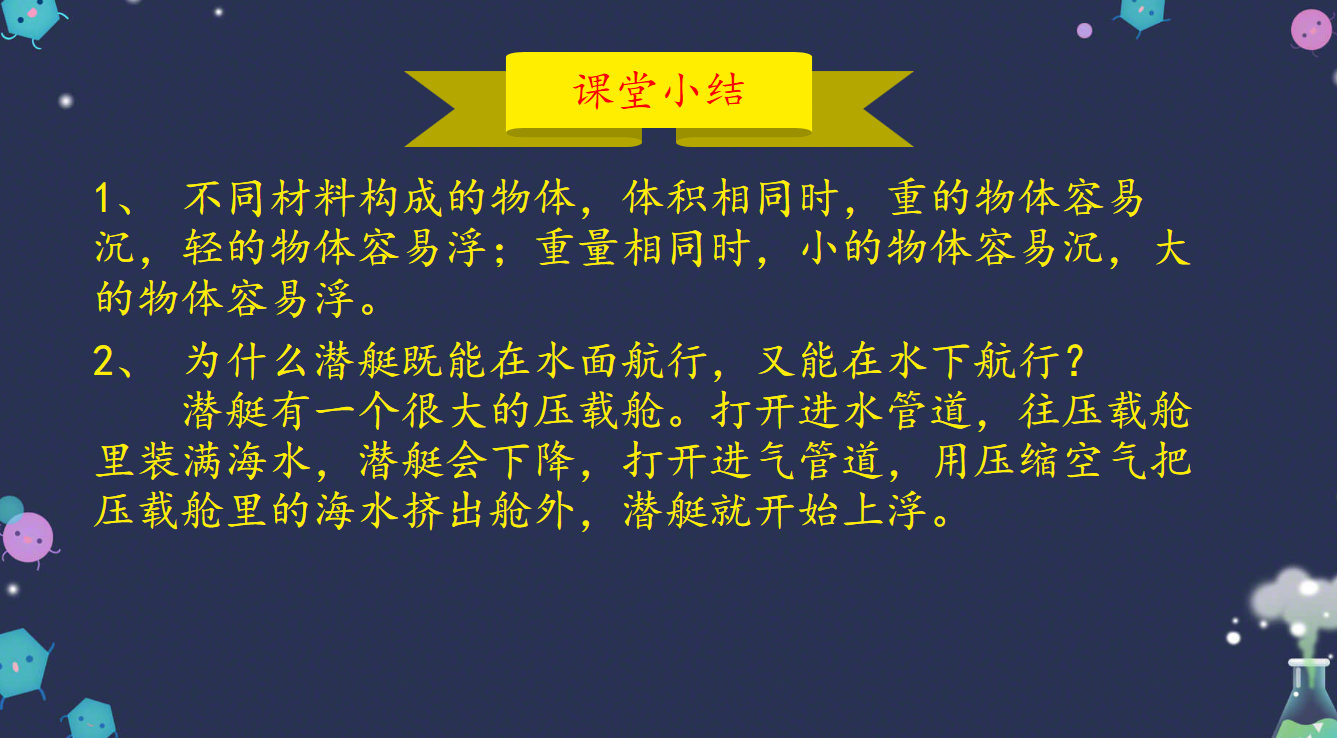 课堂小结

1、 不同材料构成的物体，体积相同时，重的物体容易沉，轻的物体容易浮；重量相同时，小的物体容易沉，大的物体容易浮。

2、 为什么潜艇既能在水面航行，又能在水下航行？
潜艇有一个很大的压载舱。打开进水管道，往压载舱里装满海水，潜艇会下降，打开进气管道，用压缩空气把压载舱里的海水挤出舱外，潜艇就开始上浮。